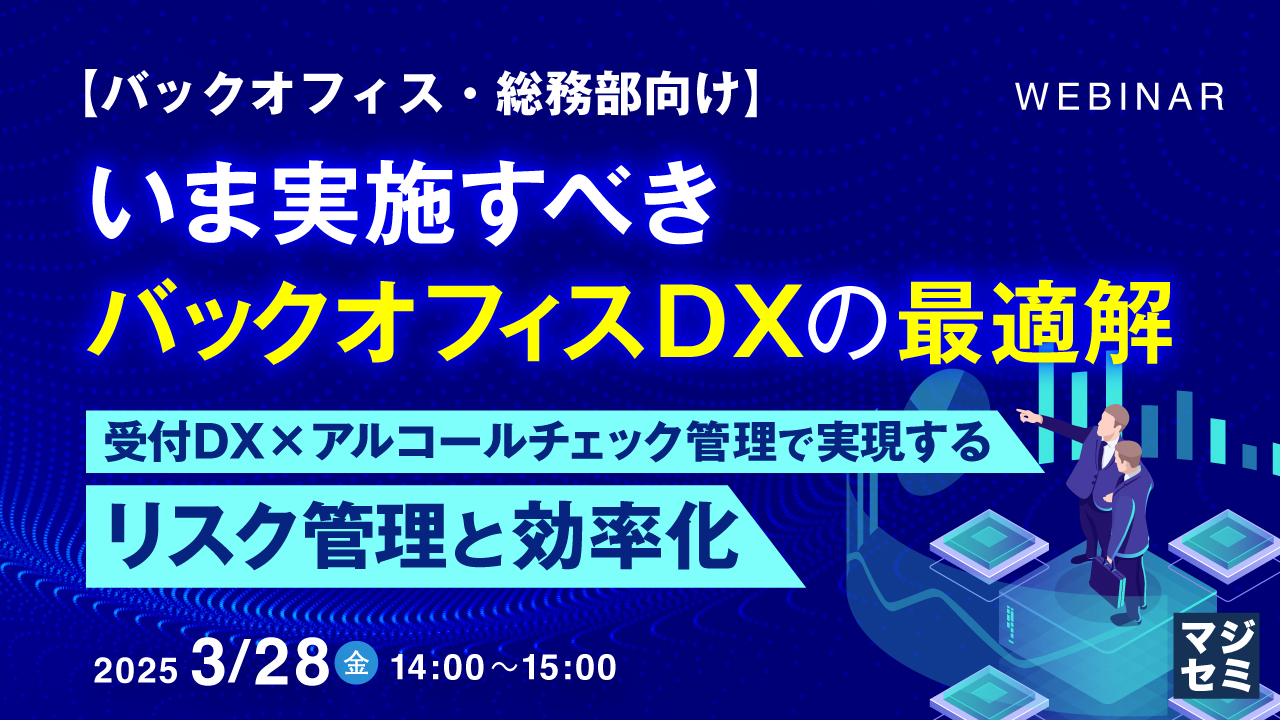 【バックオフィス・総務部向け】

WEBINAR

いま実施すべき
バックオフィスDXの最適解

受付DX×アルコールチェック管理で実現する
リスク管理と効率化

2025 3/28 金 14:00～15:00

マジセミ